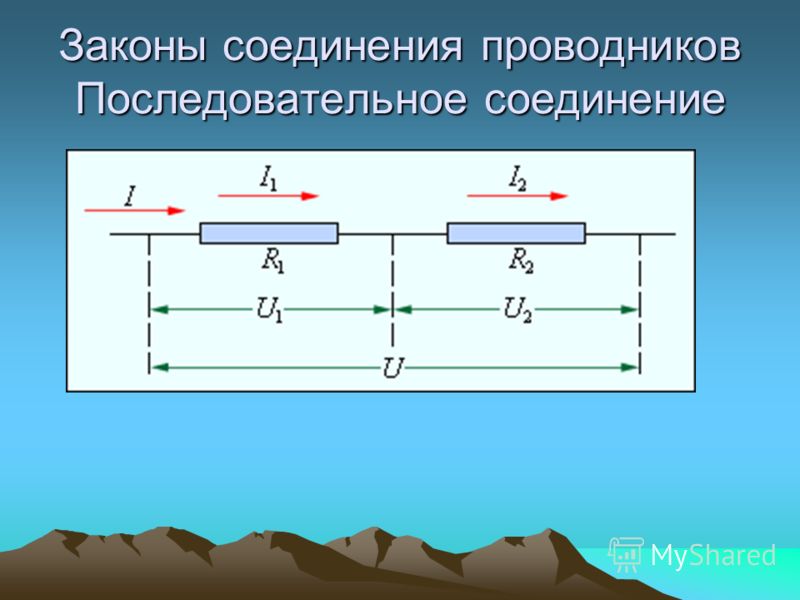 Законы соединения проводников
Последовательное соединение

$I$ $I_1$ $I_2$

$R_1$ $R_2$

$U_1$ $U_2$

$U$

MyShared